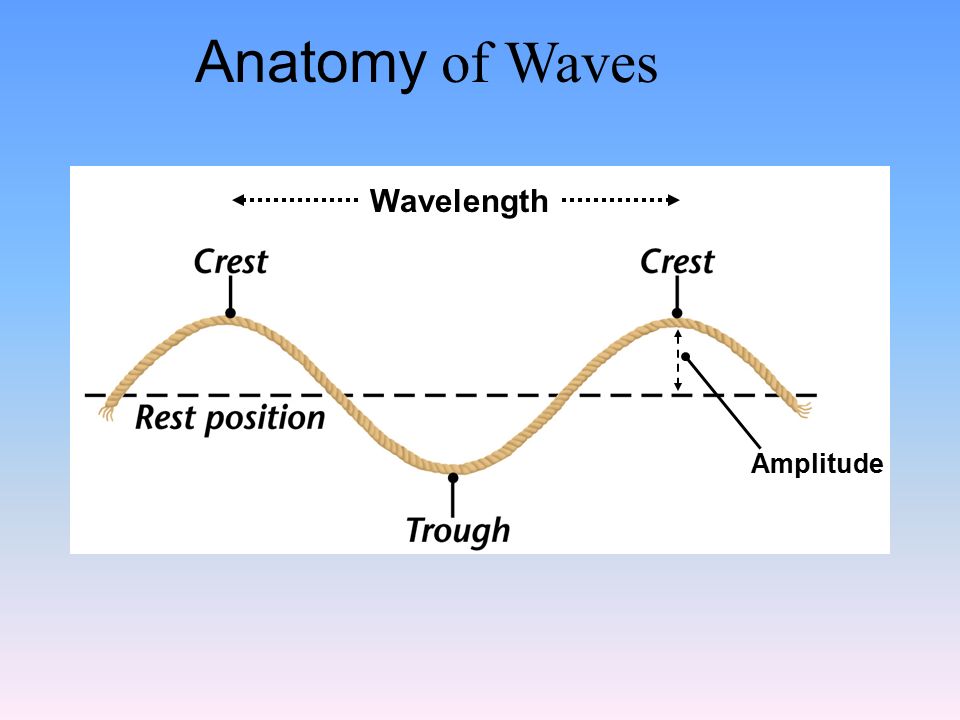 Anatomy of Waves

Wavelength

Crest

Crest

Rest position

Amplitude

Trough